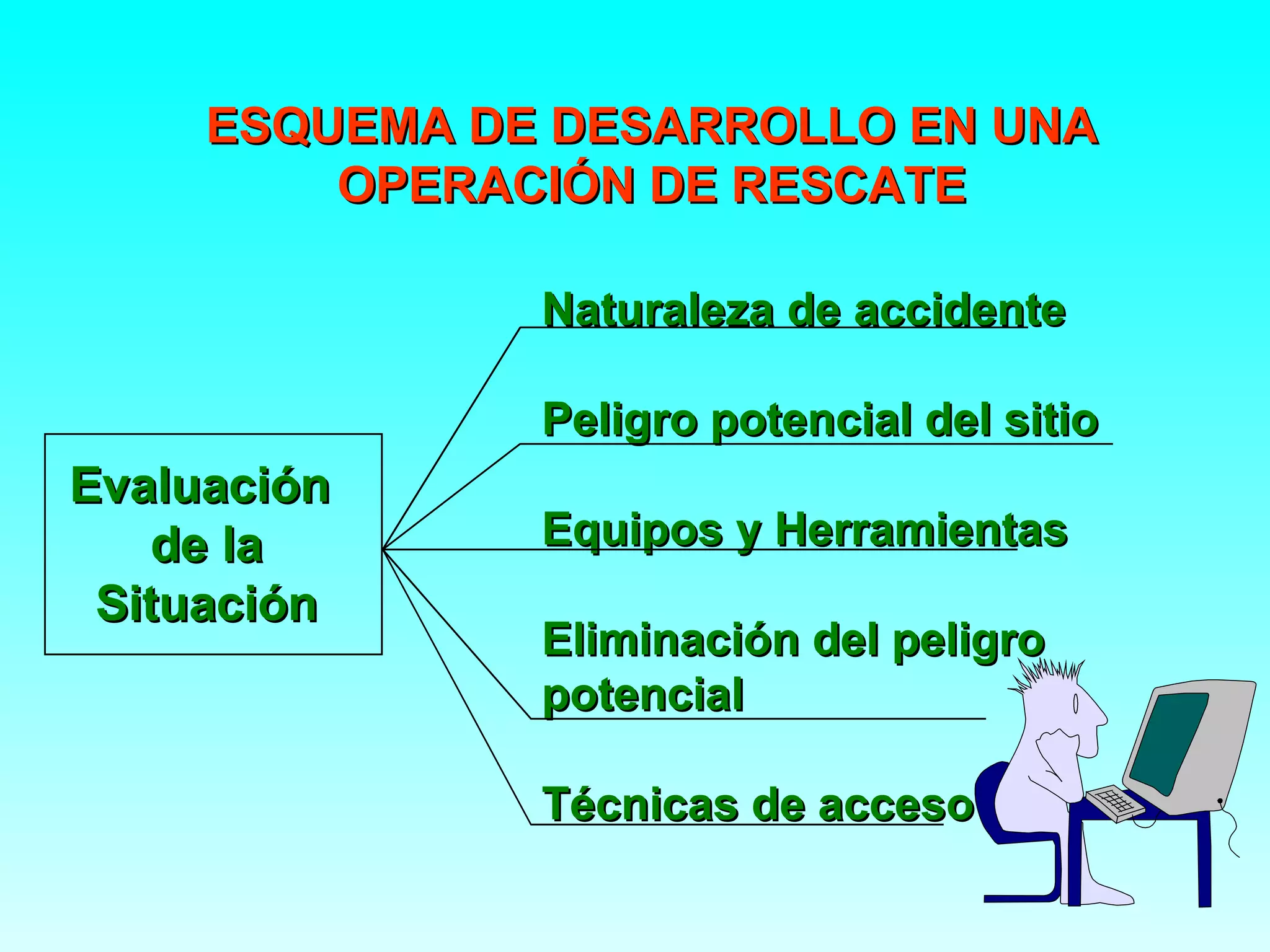 ESQUEMA DE DESARROLLO EN UNA OPERACIÓN DE RESCATE

Evaluación de la Situación

Naturaleza de accidente

Peligro potencial del sitio

Equipos y Herramientas

Eliminación del peligro potencial

Técnicas de acceso